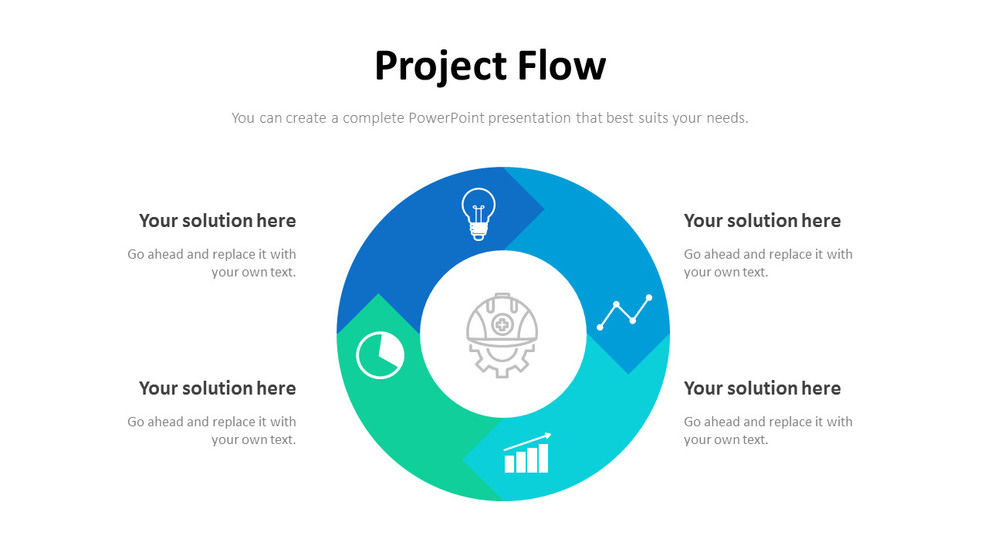 Project Flow

You can create a complete PowerPoint presentation that best suits your needs.

Your solution here

Go ahead and replace it with your own text.

Your solution here

Go ahead and replace it with your own text.

Your solution here

Go ahead and replace it with your own text.

Your solution here

Go ahead and replace it with your own text.